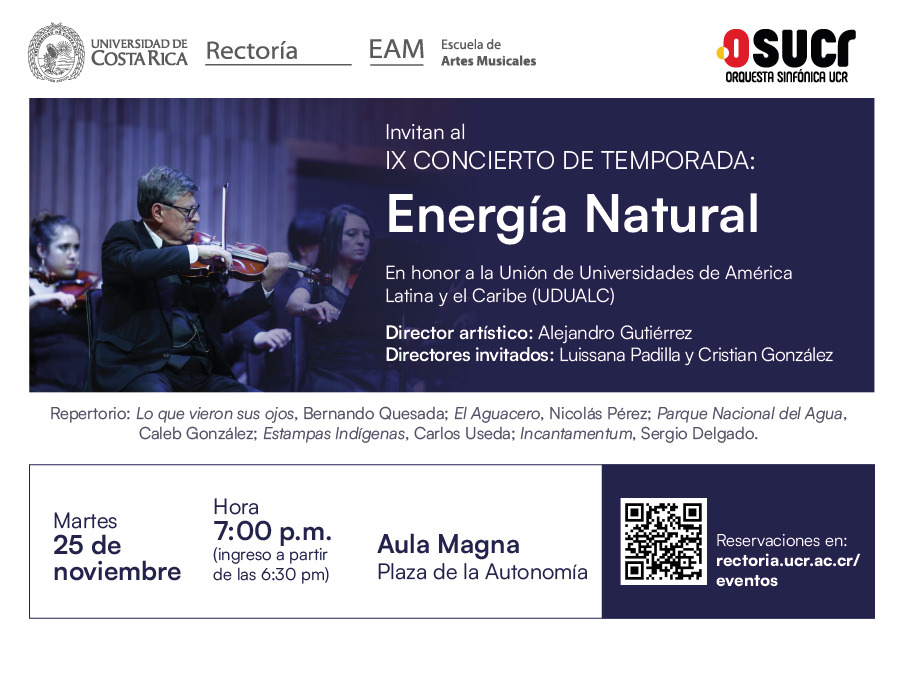 UNIVERSIDAD DE COSTA RICA

Rectoría

EAM Escuela de Artes Musicales

OSUCR
ORQUESTA SINFÓNICA UCR

Invitan al
IX CONCIERTO DE TEMPORADA:

Energía Natural

En honor a la Unión de Universidades de América Latina y el Caribe (UDUALC)

Director artístico: Alejandro Gutiérrez
Directores invitados: Luissana Padilla y Cristian González

Repertorio: Lo que vieron sus ojos, Bernando Quesada; El Aguacero, Nicolás Pérez; Parque Nacional del Agua, Caleb González; Estampas Indígenas, Carlos Useda; Incantamentum, Sergio Delgado.

Martes
25 de noviembre

Hora
7:00 p.m.
(ingreso a partir de las 6:30 pm)

Aula Magna
Plaza de la Autonomía

Reservaciones en:
rectoria.ucr.ac.cr/eventos